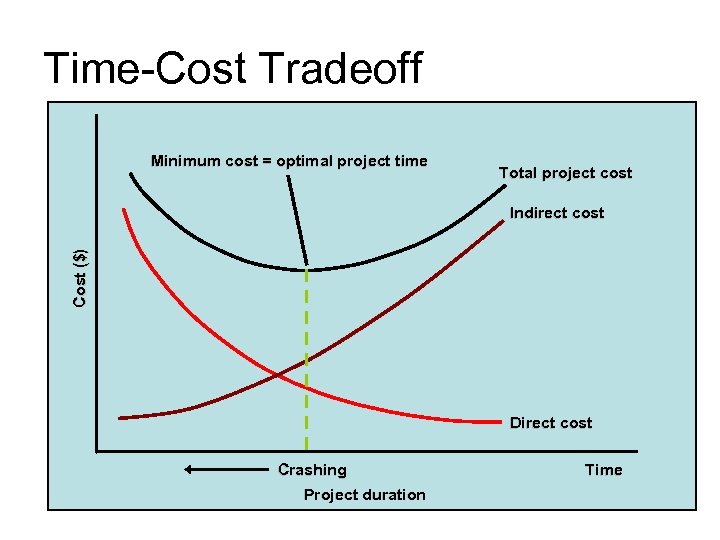 Time-Cost Tradeoff

Minimum cost = optimal project time

Total project cost

Indirect cost

Cost ($)

Direct cost

Crashing

Time

Project duration